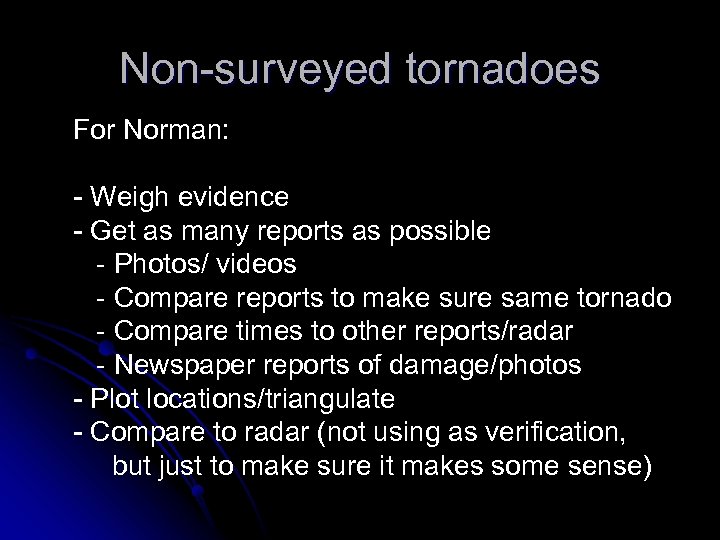 Non-surveyed tornadoes

For Norman:

- Weigh evidence
- Get as many reports as possible
 - Photos/ videos
 - Compare reports to make sure same tornado
 - Compare times to other reports/radar
 - Newspaper reports of damage/photos
- Plot locations/triangulate
- Compare to radar (not using as verification, but just to make sure it makes some sense)